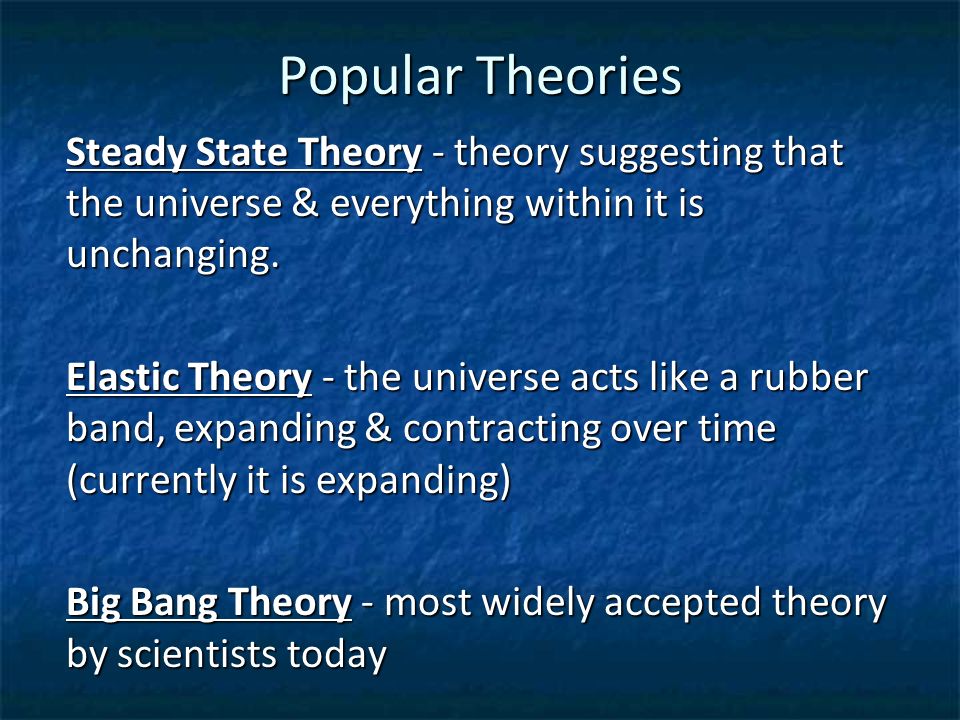 Popular Theories

Steady State Theory - theory suggesting that the universe & everything within it is unchanging.

Elastic Theory - the universe acts like a rubber band, expanding & contracting over time (currently it is expanding)

Big Bang Theory - most widely accepted theory by scientists today